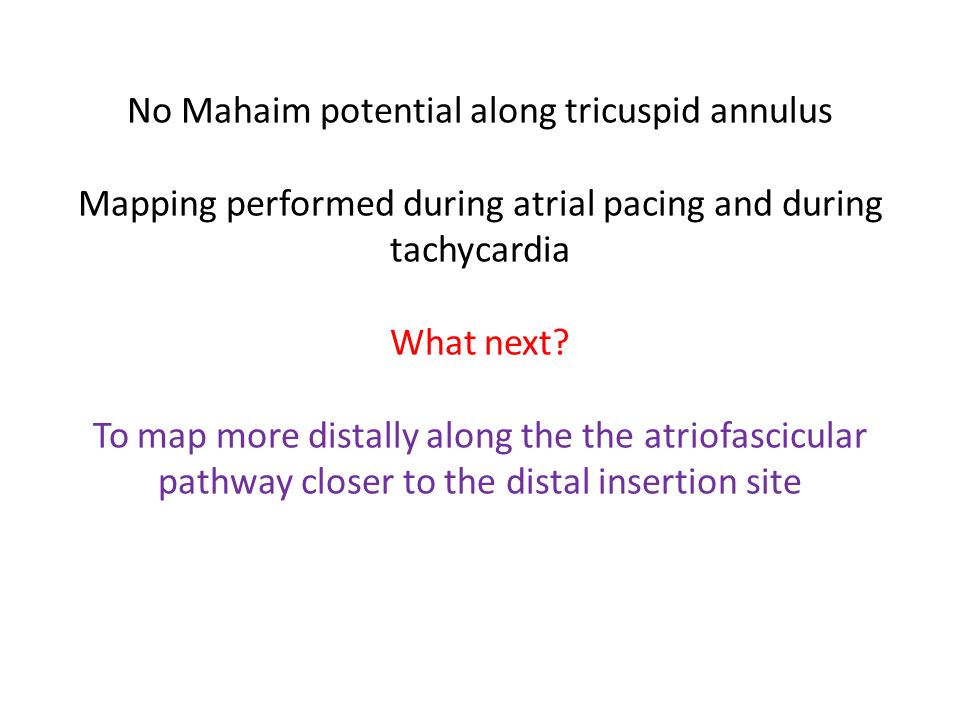 No Mahaim potential along tricuspid annulus

Mapping performed during atrial pacing and during tachycardia

What next?

To map more distally along the the atriofascicular pathway closer to the distal insertion site